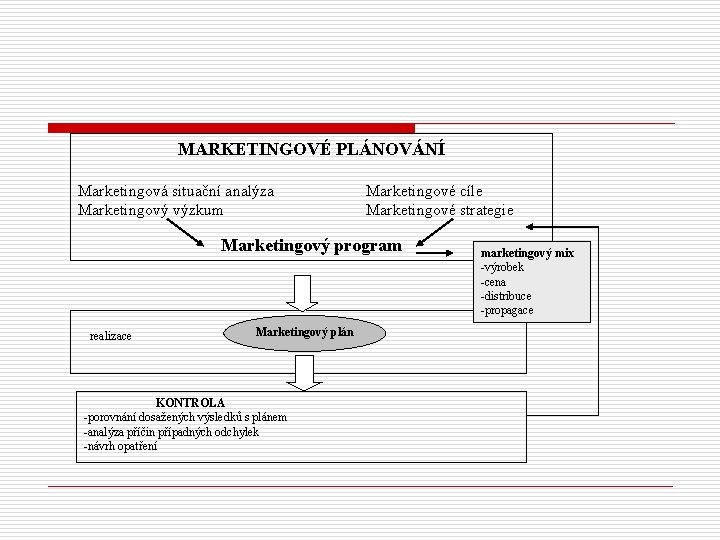 MARKETINGOVÉ PLÁNOVÁNÍ

Marketingová situační analýza
Marketingový výzkum

Marketingové cíle
Marketingové strategie

Marketingový program

marketingový mix
-výrobek
-cena
-distribuce
-propagace

realizace

Marketingový plán

KONTROLA
-porovnání dosažených výsledků s plánem
-analýza příčin případných odchylek
-návrh opatření